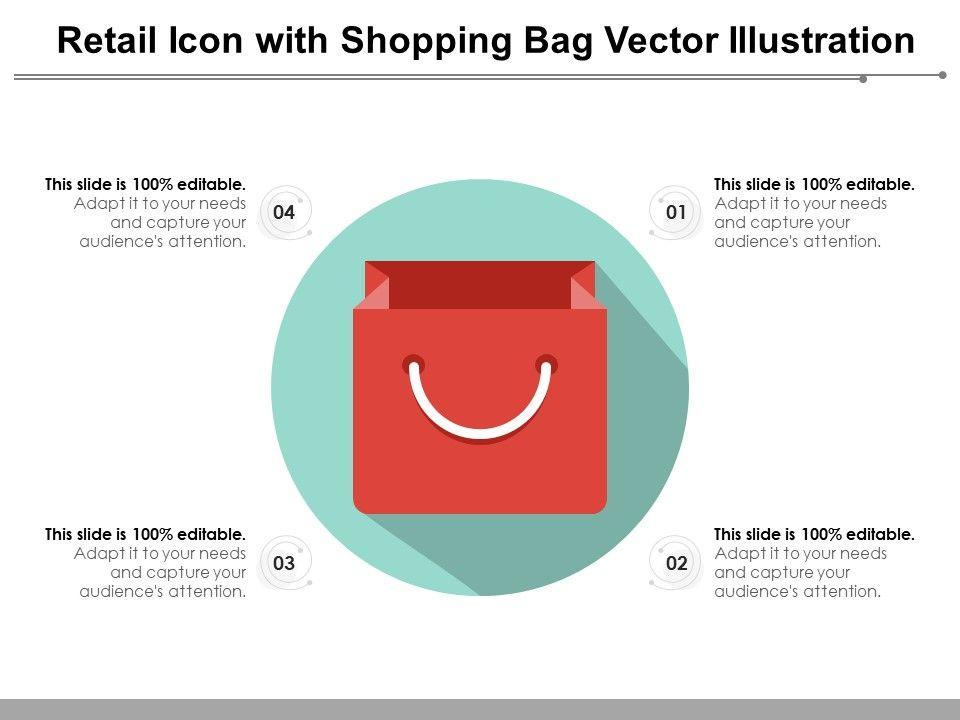 Retail Icon with Shopping Bag Vector Illustration

This slide is 100% editable. Adapt it to your needs and capture your audience's attention.

04

01

This slide is 100% editable. Adapt it to your needs and capture your audience's attention.

This slide is 100% editable. Adapt it to your needs and capture your audience's attention.

03

02

This slide is 100% editable. Adapt it to your needs and capture your audience's attention.